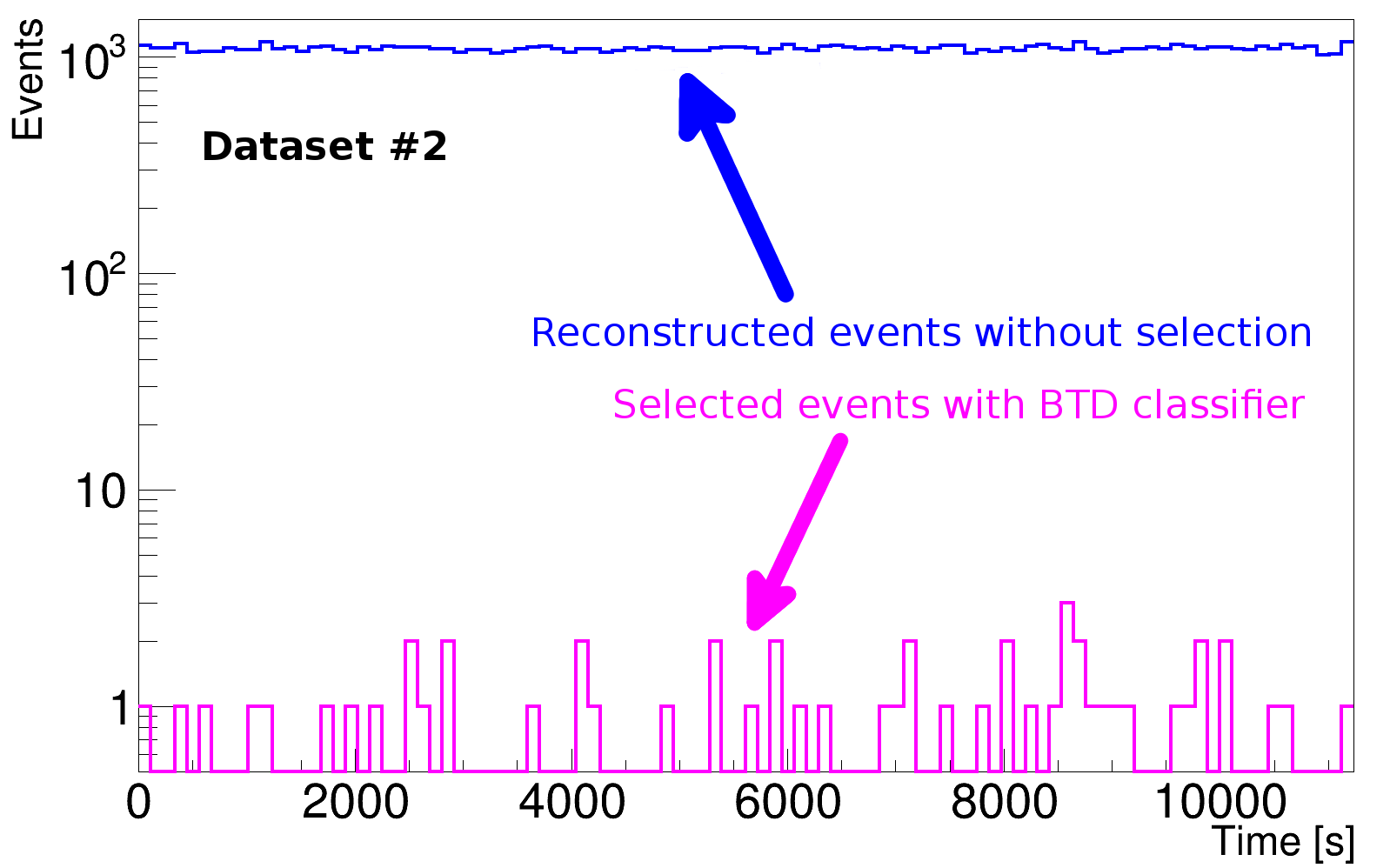 Events

$10^3$

$10^2$

10

1

Dataset #2

Reconstructed events without selection

Selected events with BTD classifier

0 2000 4000 6000 8000 10000

Time [s]